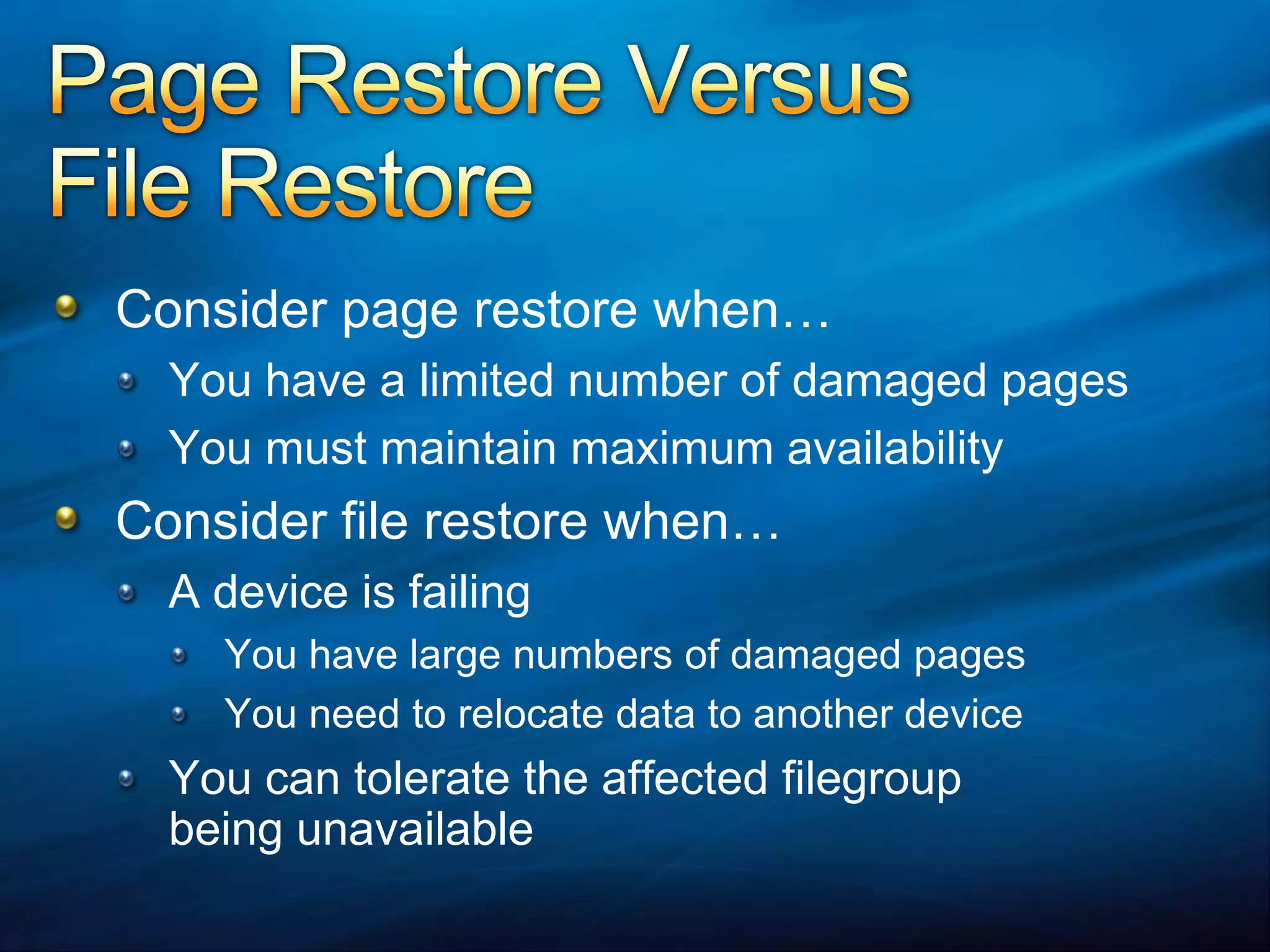 Page Restore Versus File Restore

Consider page restore when…

You have a limited number of damaged pages

You must maintain maximum availability

Consider file restore when…

A device is failing

You have large numbers of damaged pages

You need to relocate data to another device

You can tolerate the affected filegroup being unavailable